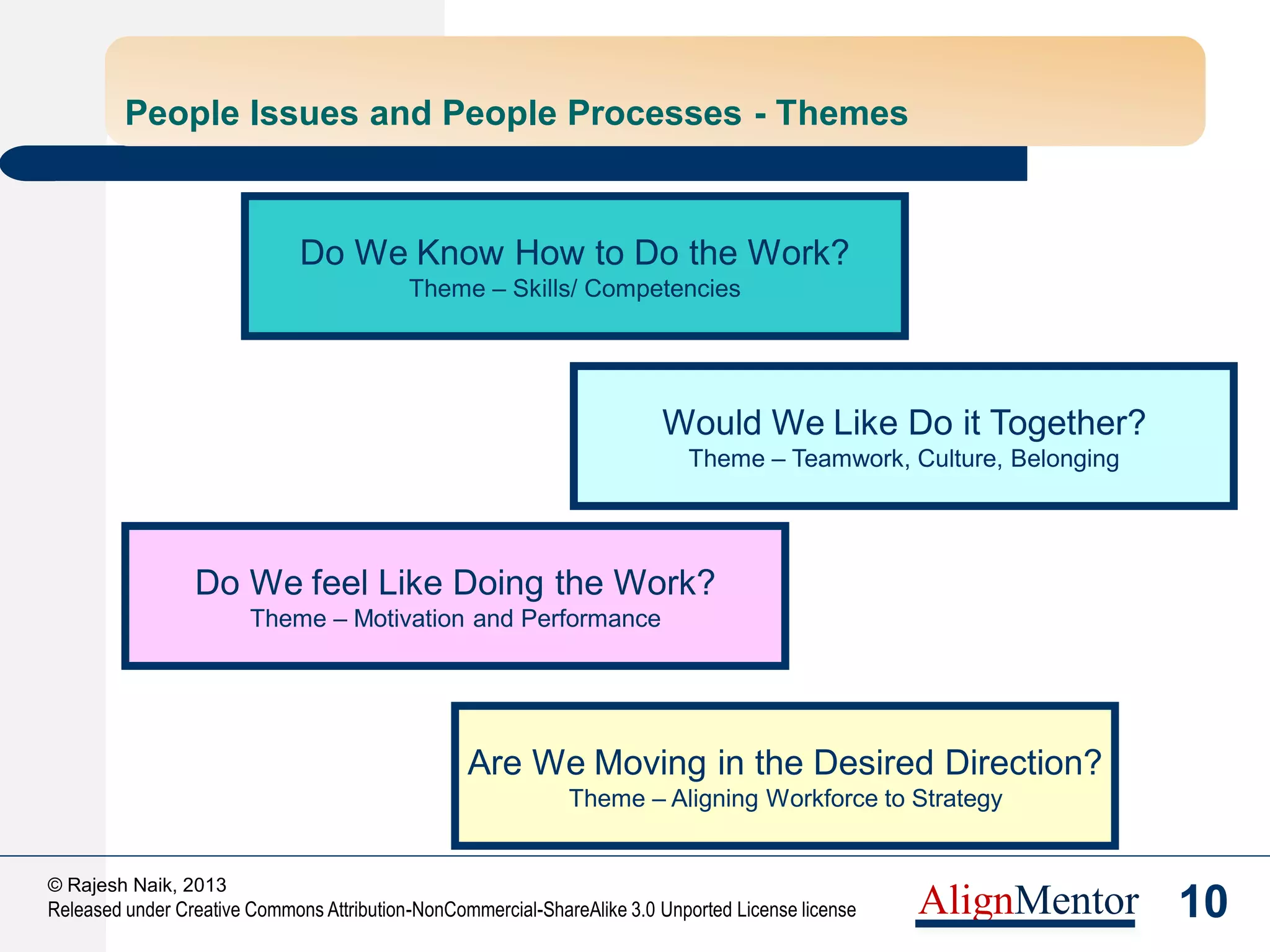 People Issues and People Processes - Themes

Do We Know How to Do the Work?
Theme – Skills/ Competencies

Would We Like Do it Together?
Theme – Teamwork, Culture, Belonging

Do We feel Like Doing the Work?
Theme – Motivation and Performance

Are We Moving in the Desired Direction?
Theme – Aligning Workforce to Strategy

© Rajesh Naik, 2013
Released under Creative Commons Attribution-NonCommercial-ShareAlike 3.0 Unported License license

AlignMentor

10